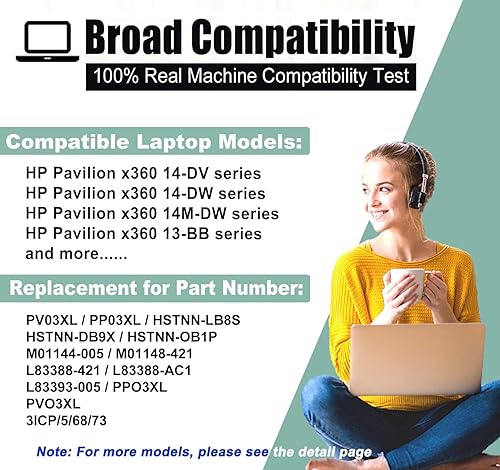 Broad Compatibility

100% Real Machine Compatibility Test

Compatible Laptop Models:

HP Pavilion x360 14-DV series
HP Pavilion x360 14-DW series
HP Pavilion x360 14M-DW series
HP Pavilion x360 13-BB series
and more......

Replacement for Part Number:

PV03XL / PP03XL / HSTNN-LB8S
HSTNN-DB9X / HSTNN-OB1P
M01144-005 / M01148-421
L83388-421 / L83388-AC1
L83393-005 / PPO3XL
PVO3XL
3ICP/5/68/73

Note: For more models, please see the detail page